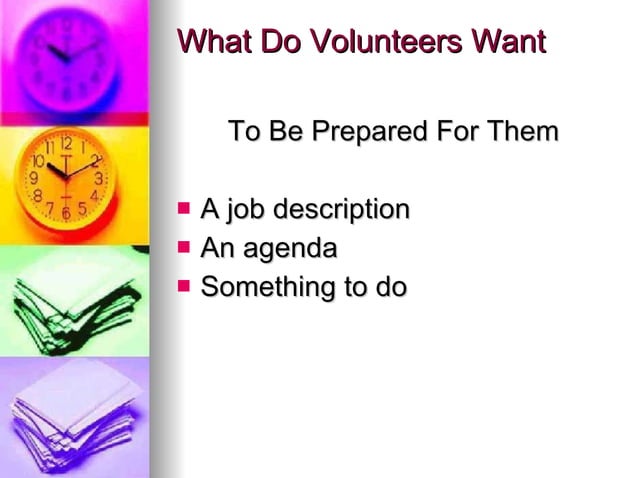 What Do Volunteers Want

To Be Prepared For Them

- A job description
- An agenda
- Something to do